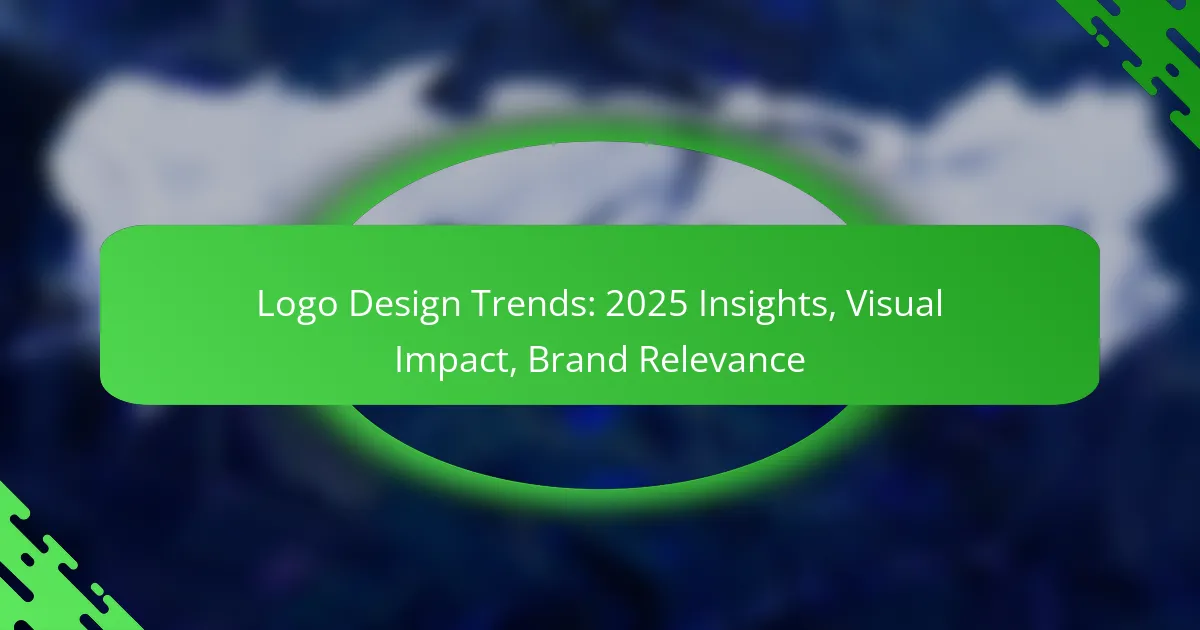 Logo Design Trends: 2025 Insights, Visual Impact, Brand Relevance